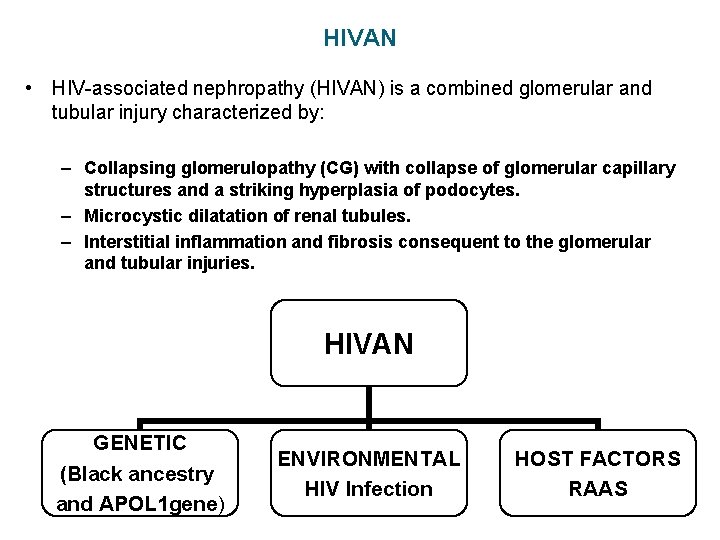 HIVAN

• HIV-associated nephropathy (HIVAN) is a combined glomerular and tubular injury characterized by:

– Collapsing glomerulopathy (CG) with collapse of glomerular capillary structures and a striking hyperplasia of podocytes.
– Microcystic dilatation of renal tubules.
– Interstitial inflammation and fibrosis consequent to the glomerular and tubular injuries.

HIVAN

GENETIC (Black ancestry and APOL1gene)

ENVIRONMENTAL HIV Infection

HOST FACTORS RAAS